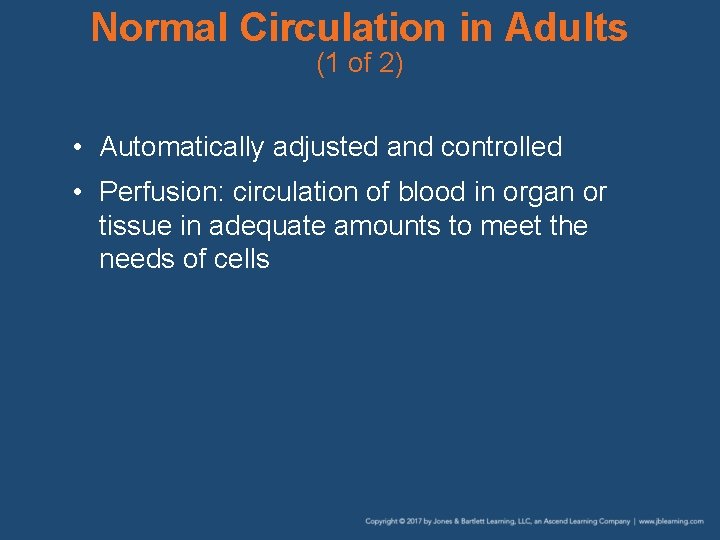 Normal Circulation in Adults
(1 of 2)

• Automatically adjusted and controlled
• Perfusion: circulation of blood in organ or tissue in adequate amounts to meet the needs of cells

Copyright © 2017 by Jones & Bartlett Learning, LLC, an Ascend Learning Company | www.jblearning.com